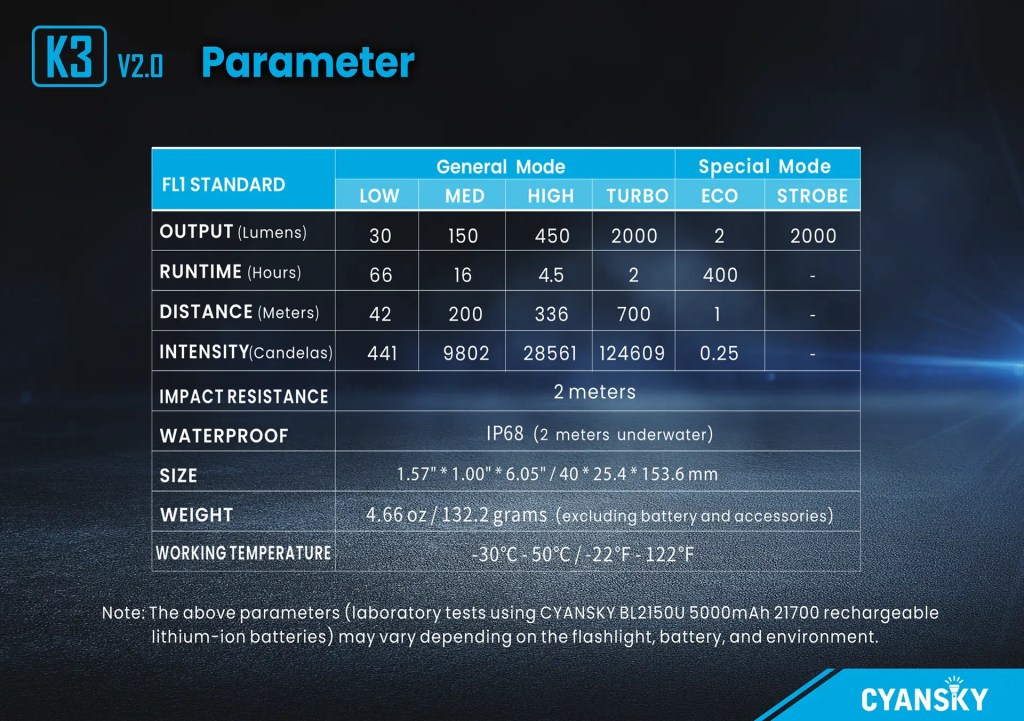 K3 V2.0 Parameter

| FL1 STANDARD | General Mode | | | | Special Mode | |
|---|---|---|---|---|---|---|
| | LOW | MED | HIGH | TURBO | ECO | STROBE |
| OUTPUT (Lumens) | 30 | 150 | 450 | 2000 | 2 | 2000 |
| RUNTIME (Hours) | 66 | 16 | 4.5 | 2 | 400 | - |
| DISTANCE (Meters) | 42 | 200 | 336 | 700 | 1 | - |
| INTENSITY(Candelas) | 441 | 9802 | 28561 | 124609 | 0.25 | - |
| IMPACT RESISTANCE | 2 meters | | | | | |
| WATERPROOF | IP68 (2 meters underwater) | | | | | |
| SIZE | 1.57" * 1.00" * 6.05" / 40 * 25.4 * 153.6 mm | | | | | |
| WEIGHT | 4.66 oz / 132.2 grams (excluding battery and accessories) | | | | | |
| WORKING TEMPERATURE | -30°C - 50°C / -22°F - 122°F | | | | | |

Note: The above parameters (laboratory tests using CYANSKY BL2150U 5000mAh 21700 rechargeable lithium-ion batteries) may vary depending on the flashlight, battery, and environment.

CYANSKY